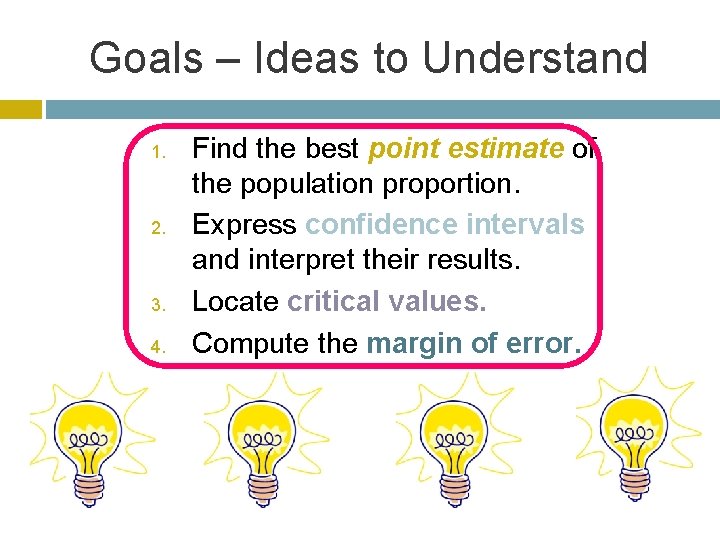 Goals – Ideas to Understand

1. Find the best point estimate of the population proportion.
2. Express confidence intervals and interpret their results.
3. Locate critical values.
4. Compute the margin of error.